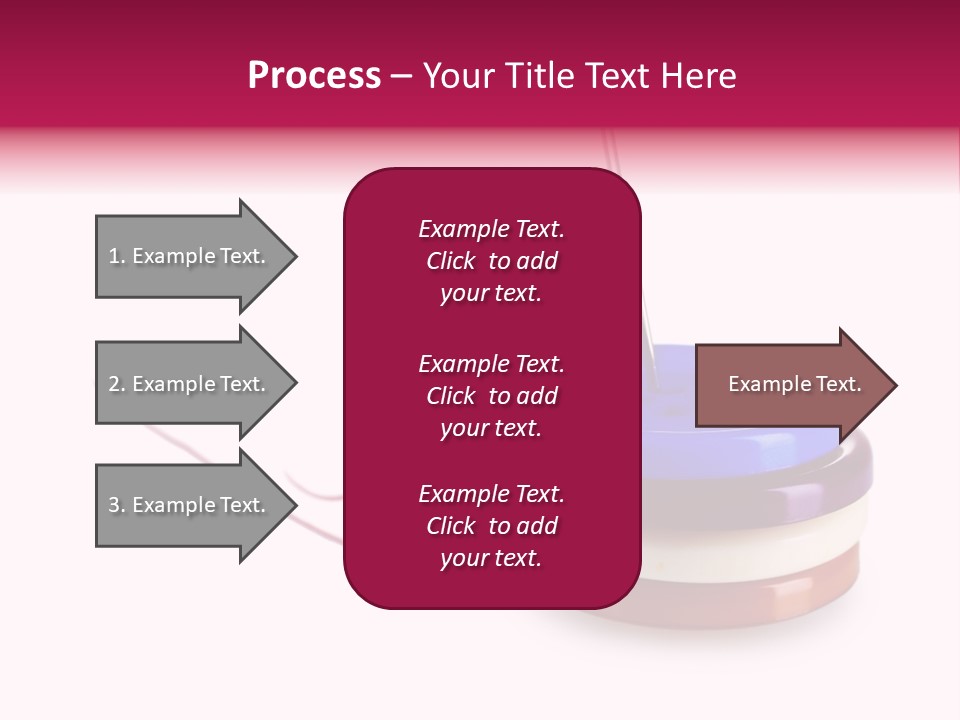 Process – Your Title Text Here

1. Example Text.

2. Example Text.

3. Example Text.

Example Text. Click to add your text.

Example Text. Click to add your text.

Example Text. Click to add your text.

Example Text.